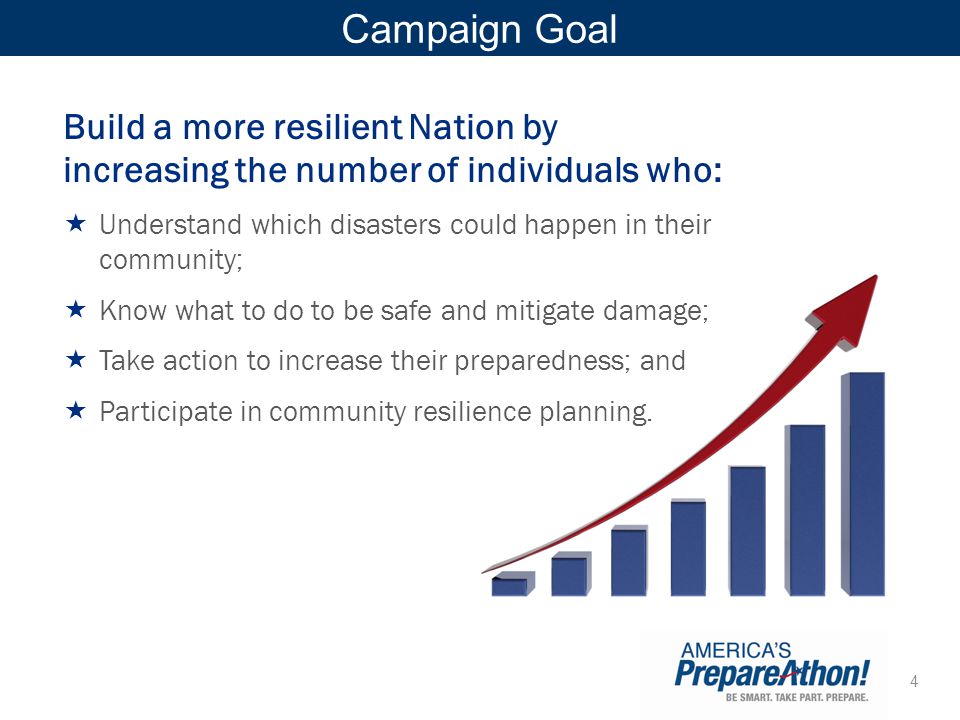 Campaign Goal

Build a more resilient Nation by increasing the number of individuals who:

★ Understand which disasters could happen in their community;

★ Know what to do to be safe and mitigate damage;

★ Take action to increase their preparedness; and

★ Participate in community resilience planning.

AMERICA'S PrepareAthon! BE SMART. TAKE PART. PREPARE.

4